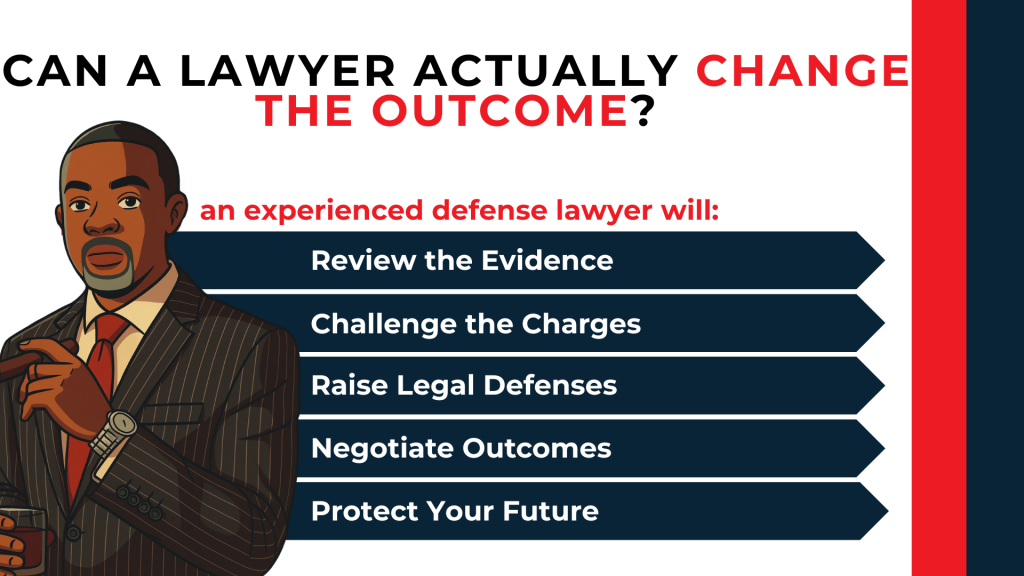 CAN A LAWYER ACTUALLY CHANGE THE OUTCOME?

an experienced defense lawyer will:

Review the Evidence

Challenge the Charges

Raise Legal Defenses

Negotiate Outcomes

Protect Your Future